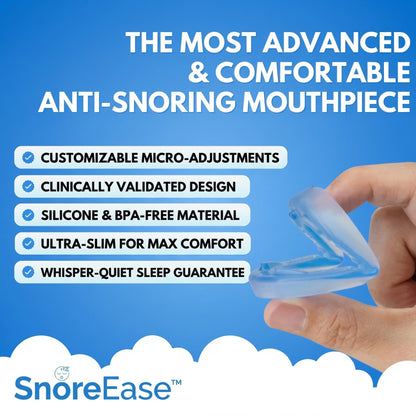 THE MOST ADVANCED & COMFORTABLE ANTI-SNORING MOUTHPIECE

CUSTOMIZABLE MICRO-ADJUSTMENTS

CLINICALLY VALIDATED DESIGN

SILICONE & BPA-FREE MATERIAL

ULTRA-SLIM FOR MAX COMFORT

WHISPER-QUIET SLEEP GUARANTEE

SnoreEase™